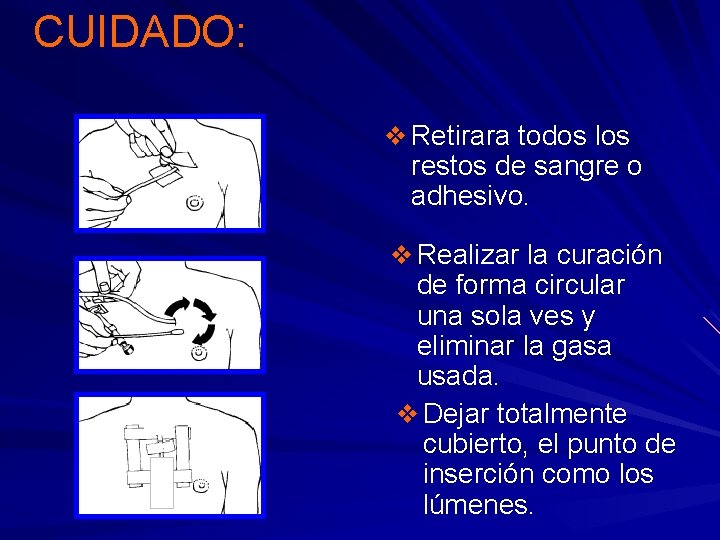 CUIDADO:

❖ Retirara todos los restos de sangre o adhesivo.

❖ Realizar la curación de forma circular una sola ves y eliminar la gasa usada.

❖ Dejar totalmente cubierto, el punto de inserción como los lúmenes.